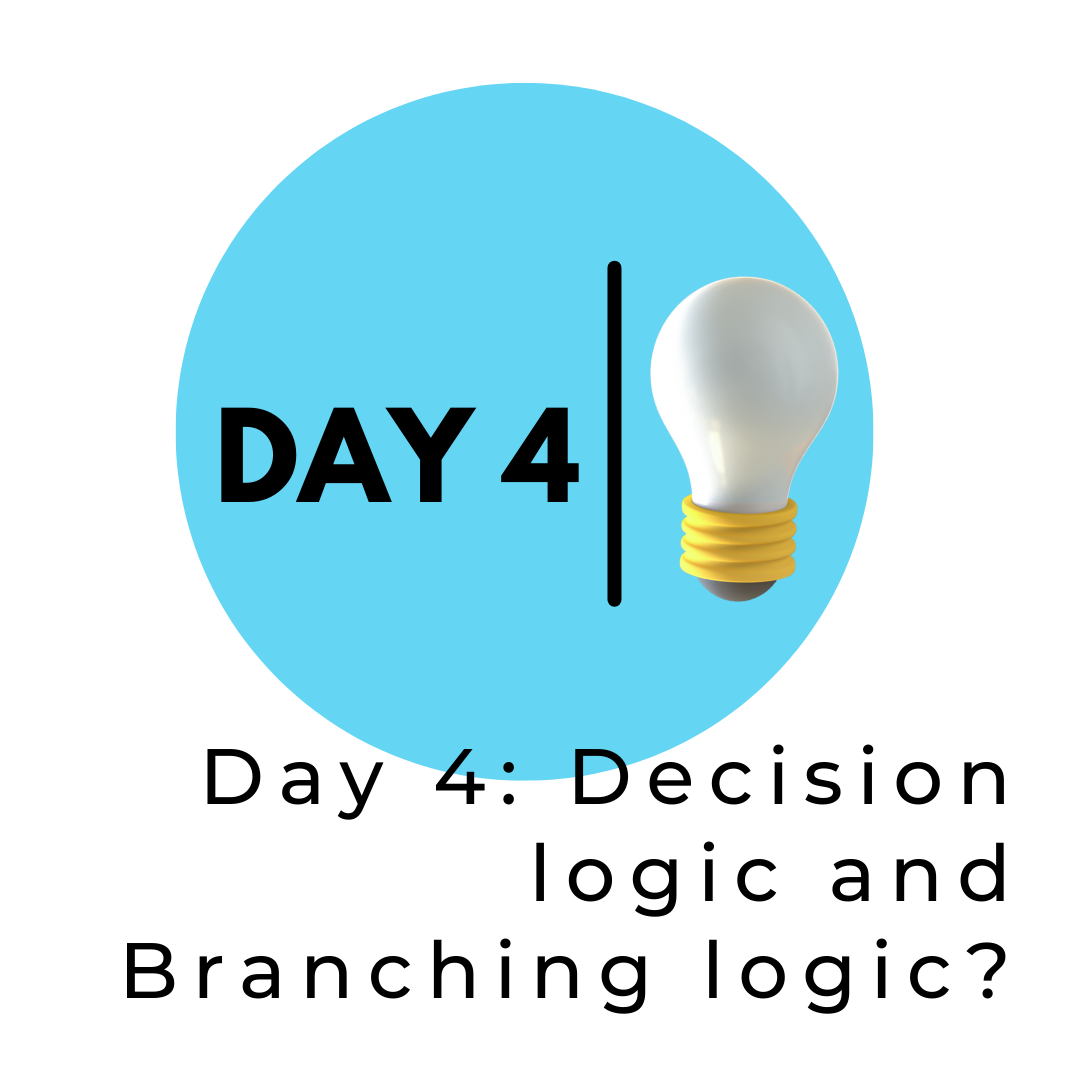 DAY 4

Day 4: Decision logic and Branching logic?